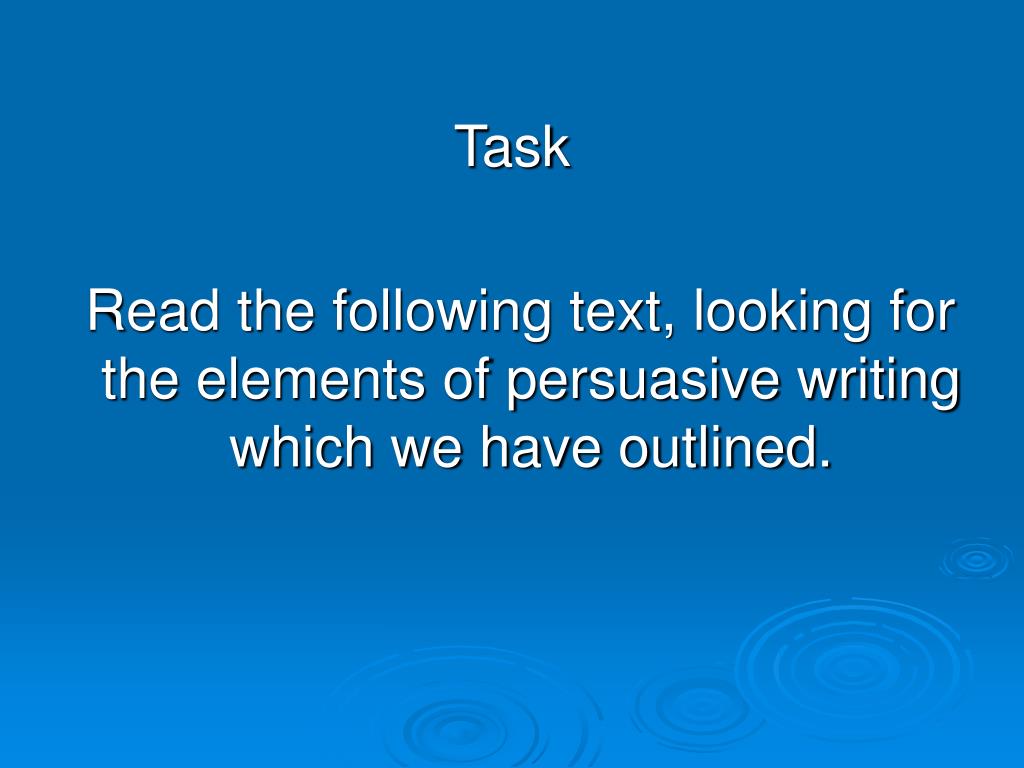 Task

Read the following text, looking for the elements of persuasive writing which we have outlined.